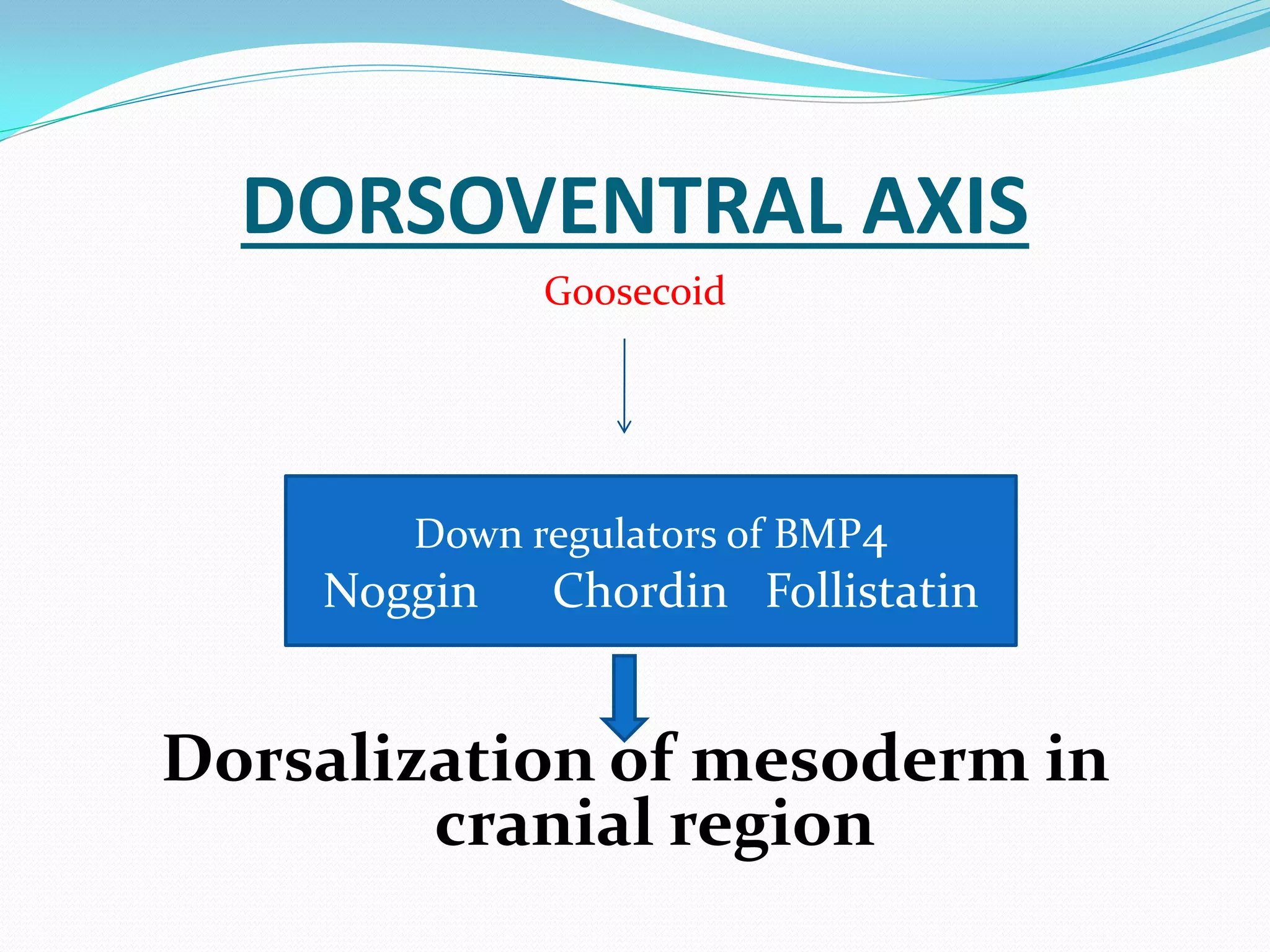 DORSOVENTRAL AXIS

Goosecoid

Down regulators of BMP4
Noggin Chordin Follistatin

Dorsalization of mesoderm in cranial region